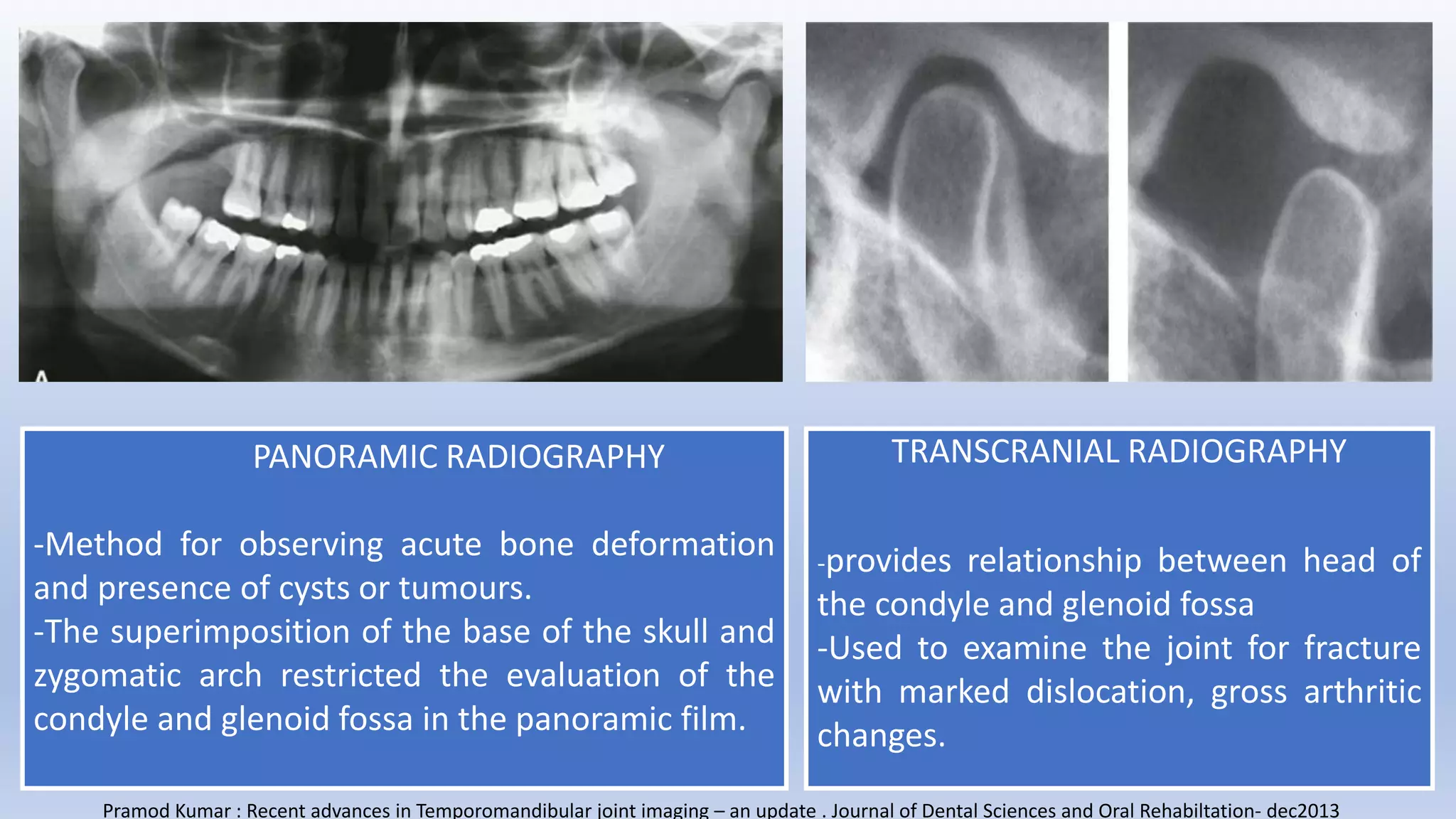 A

PANORAMIC RADIOGRAPHY

-Method for observing acute bone deformation and presence of cysts or tumours.
-The superimposition of the base of the skull and zygomatic arch restricted the evaluation of the condyle and glenoid fossa in the panoramic film.

TRANSCRANIAL RADIOGRAPHY

-provides relationship between head of the condyle and glenoid fossa
-Used to examine the joint for fracture with marked dislocation, gross arthritic changes.

Pramod Kumar : Recent advances in Temporomandibular joint imaging – an update . Journal of Dental Sciences and Oral Rehabiltation- dec2013